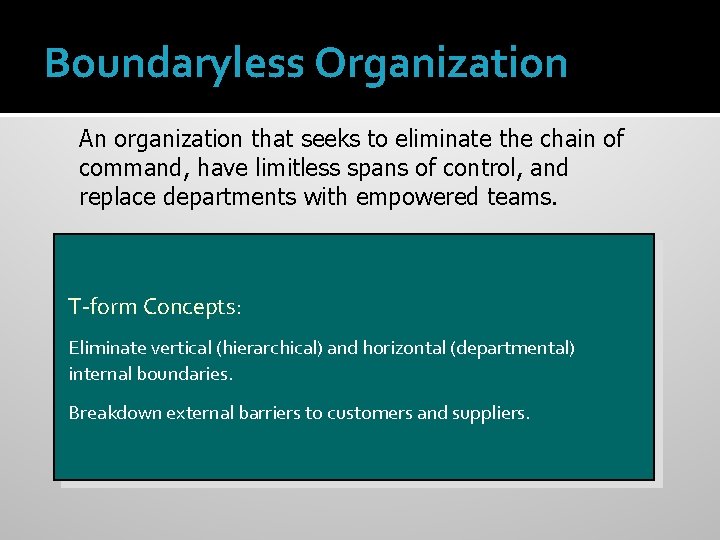 Boundaryless Organization

An organization that seeks to eliminate the chain of command, have limitless spans of control, and replace departments with empowered teams.

T-form Concepts:

Eliminate vertical (hierarchical) and horizontal (departmental) internal boundaries.

Breakdown external barriers to customers and suppliers.